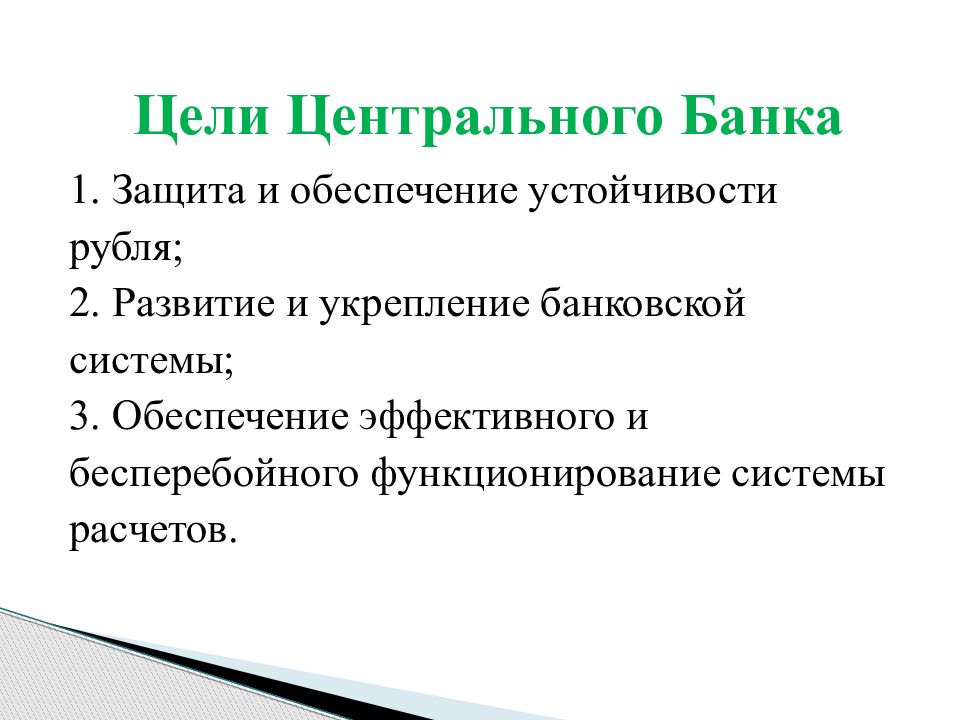 Цели Центрального Банка

1. Защита и обеспечение устойчивости рубля;
2. Развитие и укрепление банковской системы;
3. Обеспечение эффективного и бесперебойного функционирование системы расчетов.